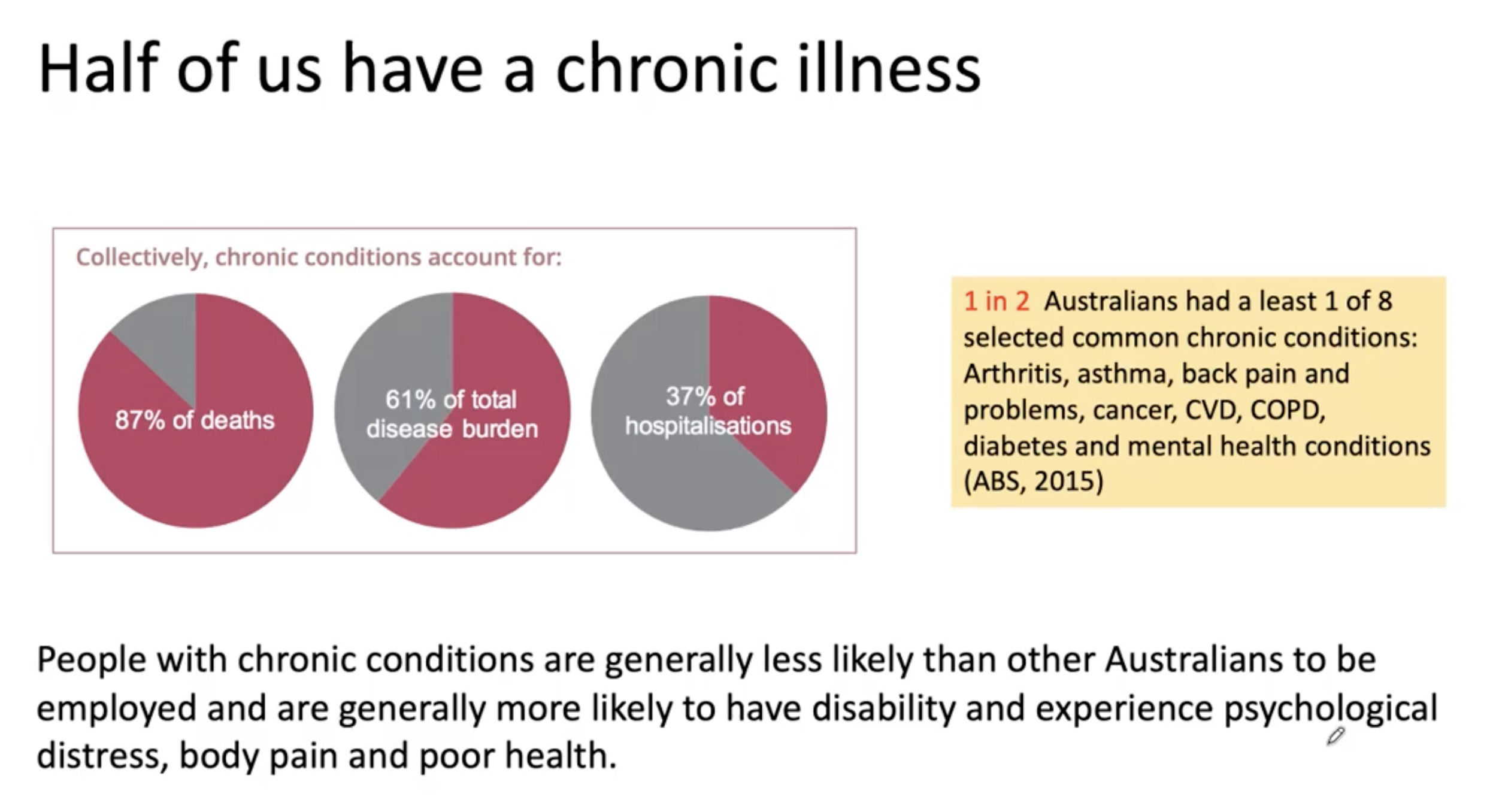 Half of us have a chronic illness

Collectively, chronic conditions account for:

87% of deaths

61% of total disease burden

37% of hospitalisations

1 in 2 Australians had a least 1 of 8 selected common chronic conditions: Arthritis, asthma, back pain and problems, cancer, CVD, COPD, diabetes and mental health conditions (ABS, 2015)

People with chronic conditions are generally less likely than other Australians to be employed and are generally more likely to have disability and experience psychological distress, body pain and poor health.